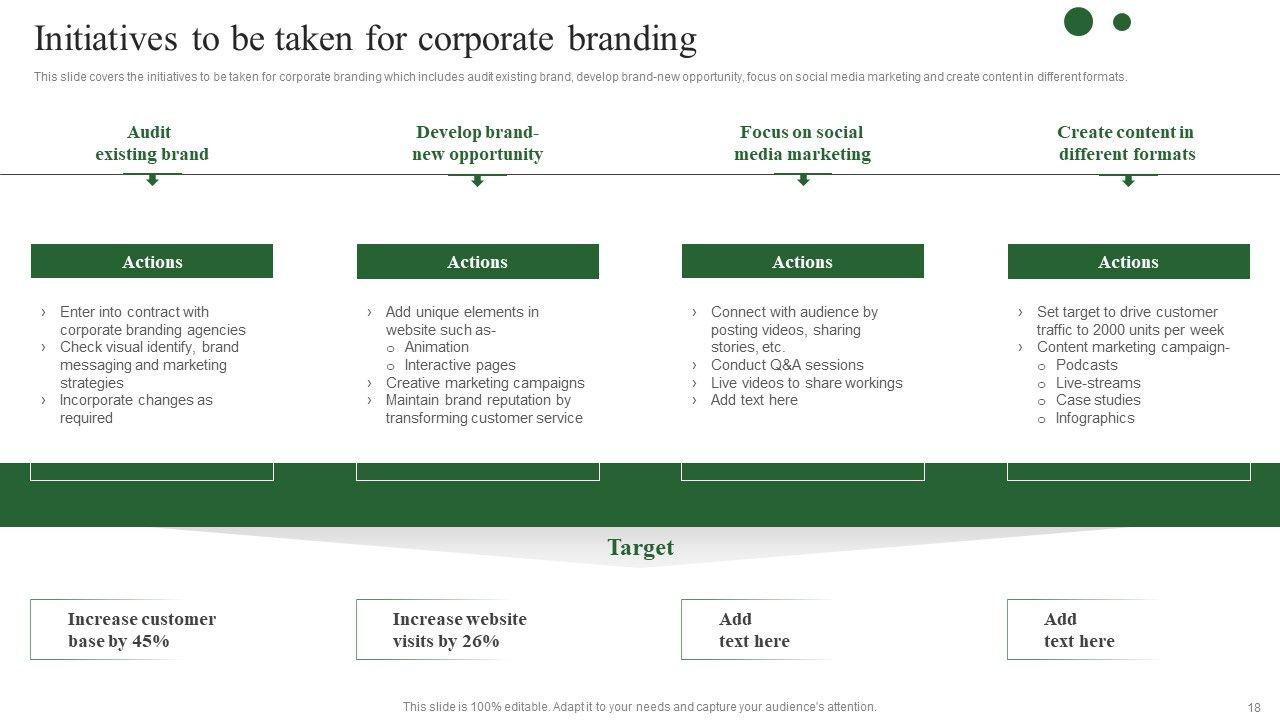 Initiatives to be taken for corporate branding

This slide covers the initiatives to be taken for corporate branding which includes audit existing brand, develop brand-new opportunity, focus on social media marketing and create content in different formats.

Audit existing brand

Actions

› Enter into contract with corporate branding agencies
› Check visual identify, brand messaging and marketing strategies
› Incorporate changes as required

Develop brand-new opportunity

Actions

› Add unique elements in website such as-
  o Animation
  o Interactive pages
› Creative marketing campaigns
› Maintain brand reputation by transforming customer service

Focus on social media marketing

Actions

› Connect with audience by posting videos, sharing stories, etc.
› Conduct Q&A sessions
› Live videos to share workings
› Add text here

Create content in different formats

Actions

› Set target to drive customer traffic to 2000 units per week
› Content marketing campaign-
  o Podcasts
  o Live-streams
  o Case studies
  o Infographics

Target

Increase customer base by 45%

Increase website visits by 26%

Add text here

Add text here

This slide is 100% editable. Adapt it to your needs and capture your audience's attention.

18